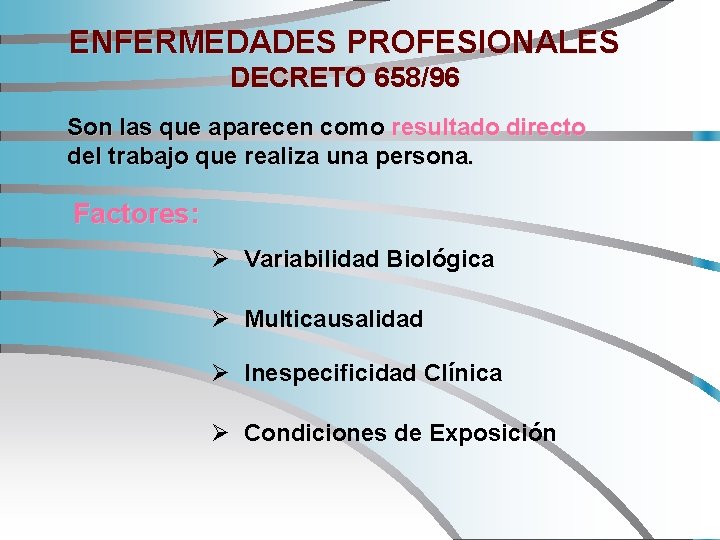 ENFERMEDADES PROFESIONALES
DECRETO 658/96

Son las que aparecen como resultado directo del trabajo que realiza una persona.

Factores:

➢ Variabilidad Biológica

➢ Multicausalidad

➢ Inespecificidad Clínica

➢ Condiciones de Exposición